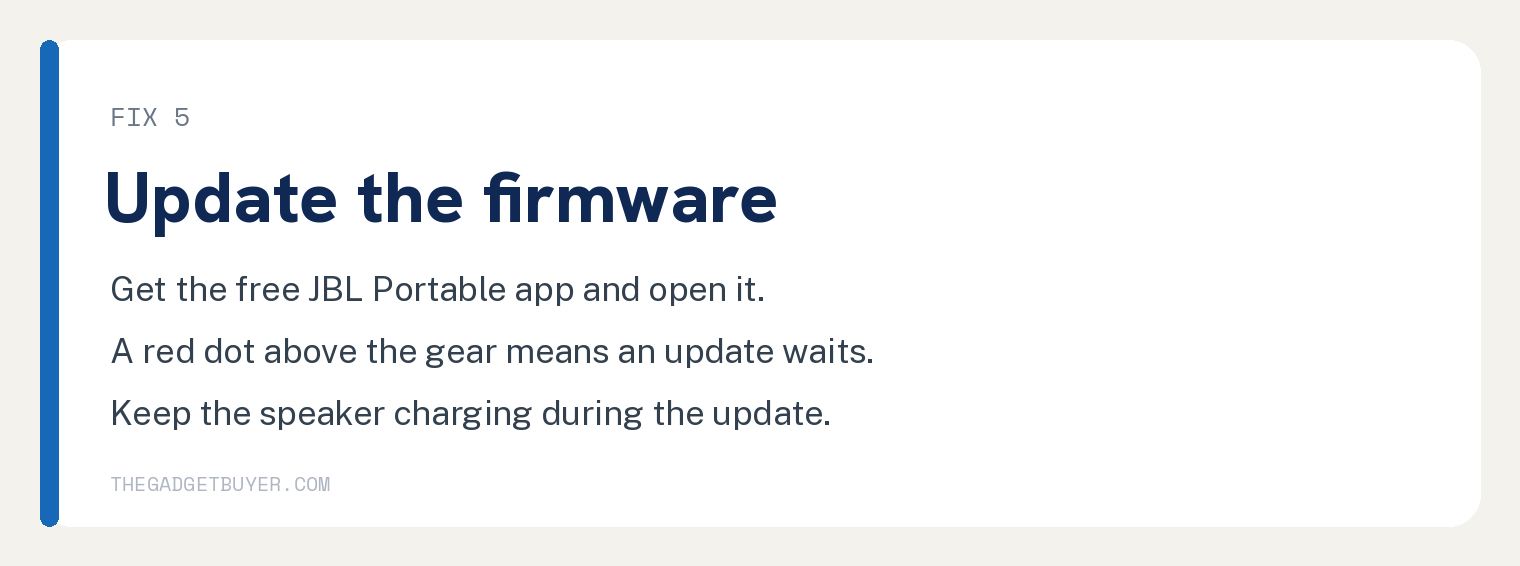 FIX 5

Update the firmware

Get the free JBL Portable app and open it.

A red dot above the gear means an update waits.

Keep the speaker charging during the update.

THEGADGETBUYER.COM